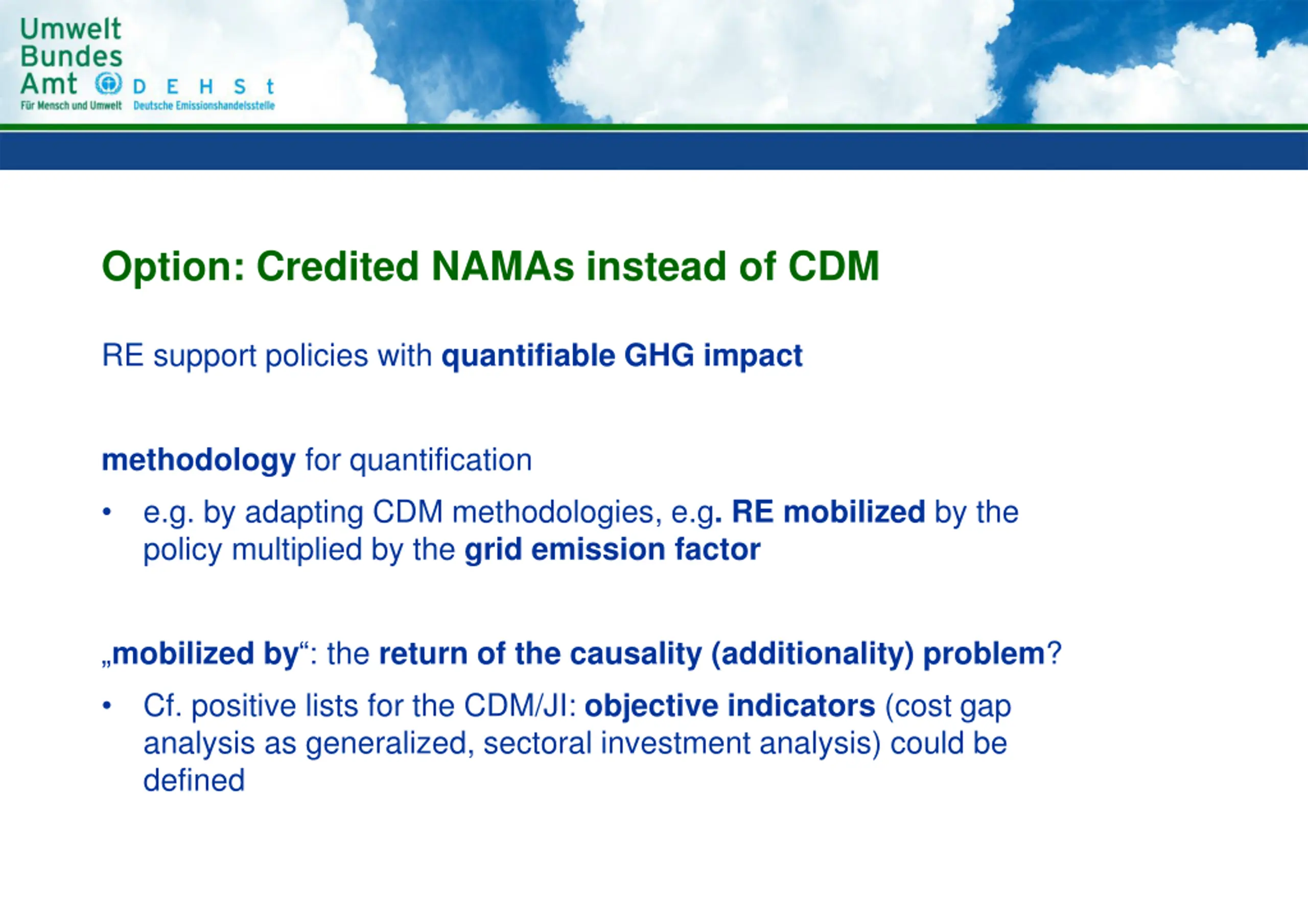 Umwelt Bundes Amt
Für Mensch und Umwelt

D E H S t
Deutsche Emissionshandelsstelle

Option: Credited NAMAs instead of CDM

RE support policies with quantifiable GHG impact

methodology for quantification

• e.g. by adapting CDM methodologies, e.g. RE mobilized by the policy multiplied by the grid emission factor

„mobilized by“: the return of the causality (additionality) problem?

• Cf. positive lists for the CDM/JI: objective indicators (cost gap analysis as generalized, sectoral investment analysis) could be defined